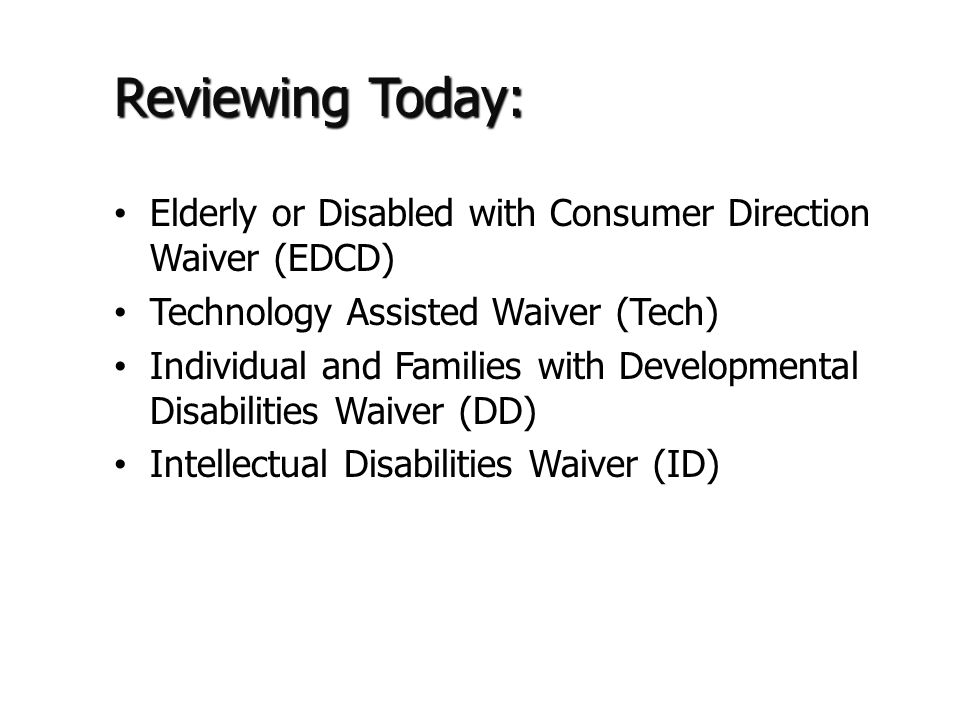 Reviewing Today:

• Elderly or Disabled with Consumer Direction Waiver (EDCD)
• Technology Assisted Waiver (Tech)
• Individual and Families with Developmental Disabilities Waiver (DD)
• Intellectual Disabilities Waiver (ID)